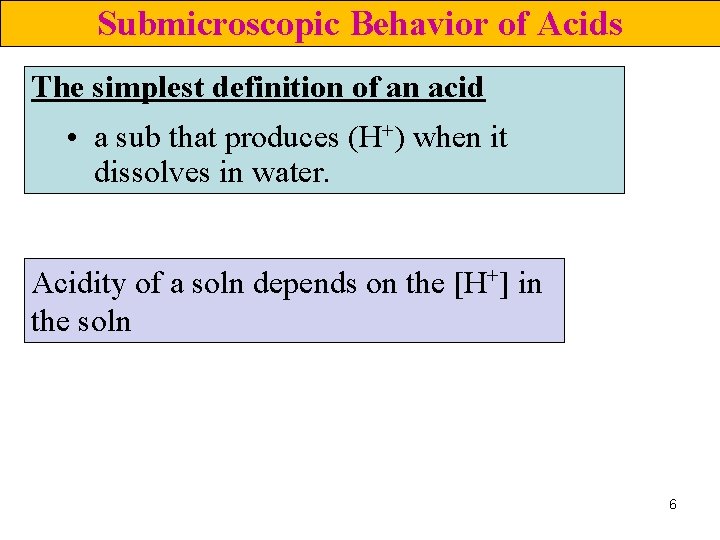 Submicroscopic Behavior of Acids

The simplest definition of an acid

• a sub that produces ($H^+$) when it dissolves in water.

Acidity of a soln depends on the [$H^+$] in the soln

6